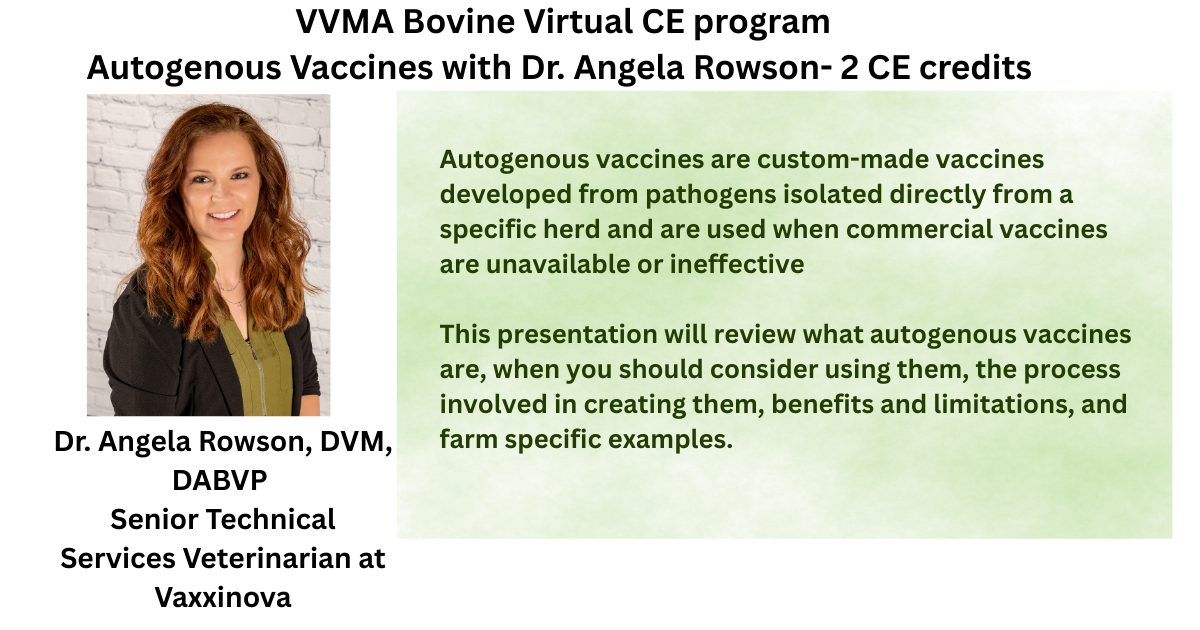 VVMA Bovine Virtual CE program
Autogenous Vaccines with Dr. Angela Rowson- 2 CE credits

Dr. Angela Rowson, DVM, DABVP
Senior Technical Services Veterinarian at Vaxxinova

Autogenous vaccines are custom-made vaccines developed from pathogens isolated directly from a specific herd and are used when commercial vaccines are unavailable or ineffective

This presentation will review what autogenous vaccines are, when you should consider using them, the process involved in creating them, benefits and limitations, and farm specific examples.